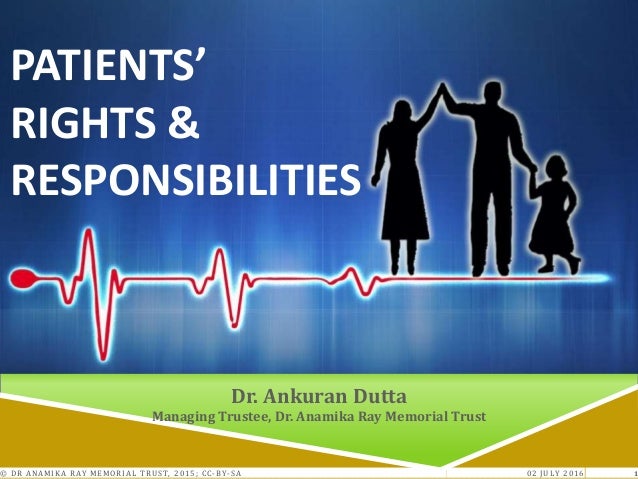 PATIENTS' RIGHTS & RESPONSIBILITIES

Dr. Ankuran Dutta
Managing Trustee, Dr. Anamika Ray Memorial Trust

© DR ANAMIKA RAY MEMORIAL TRUST, 2015; CC-BY-SA

02 JULY 2016

1